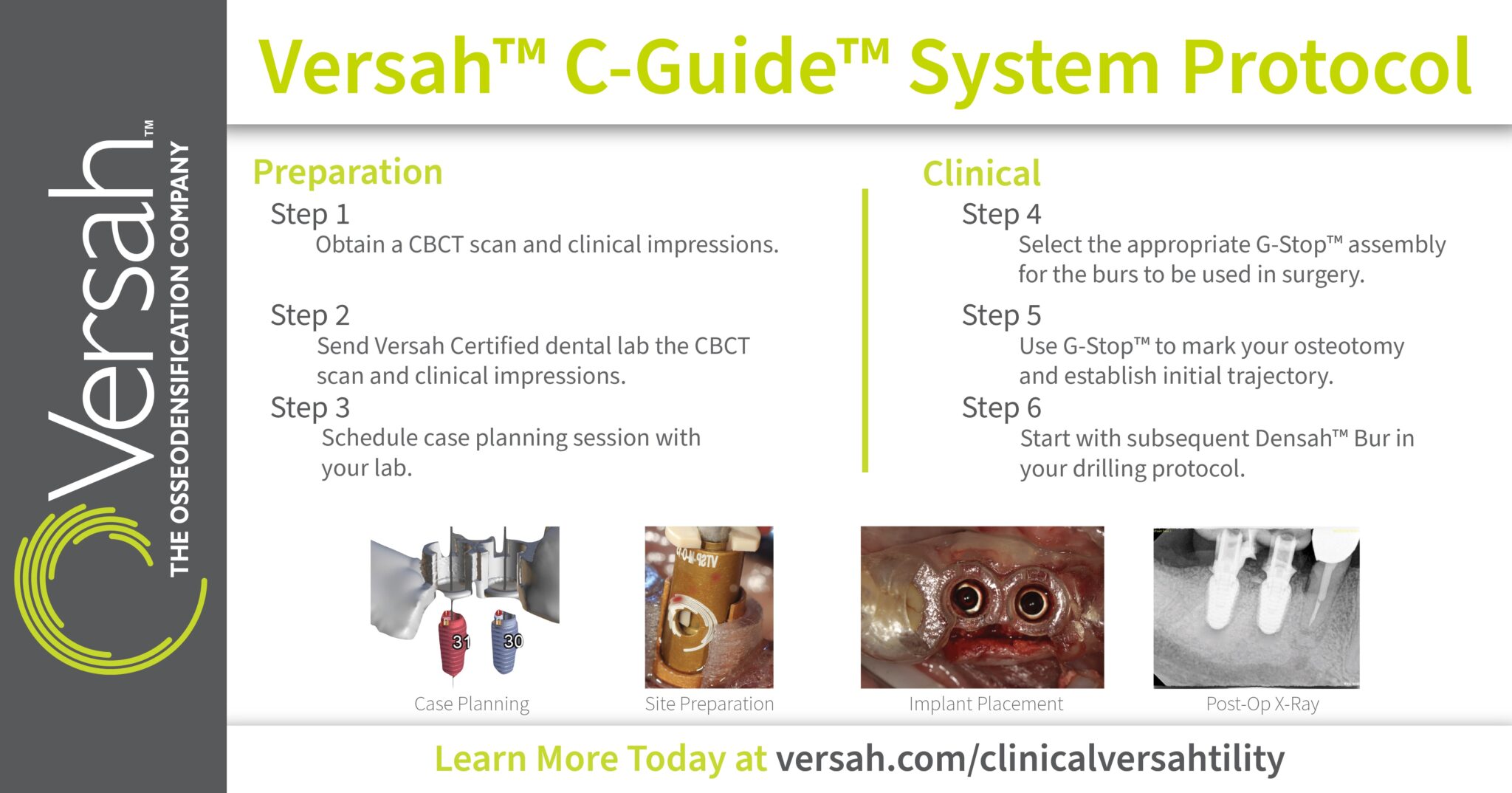 Versah™
THE OSSEODENSIFICATION COMPANY

Versah™ C-Guide™ System Protocol

Preparation

Step 1
Obtain a CBCT scan and clinical impressions.

Step 2
Send Versah Certified dental lab the CBCT scan and clinical impressions.

Step 3
Schedule case planning session with your lab.

Clinical

Step 4
Select the appropriate G-Stop™ assembly for the burs to be used in surgery.

Step 5
Use G-Stop™ to mark your osteotomy and establish initial trajectory.

Step 6
Start with subsequent Densah™ Bur in your drilling protocol.

31 30
Case Planning

Site Preparation

Implant Placement

Post-Op X-Ray

Learn More Today at versah.com/clinicalversahtility